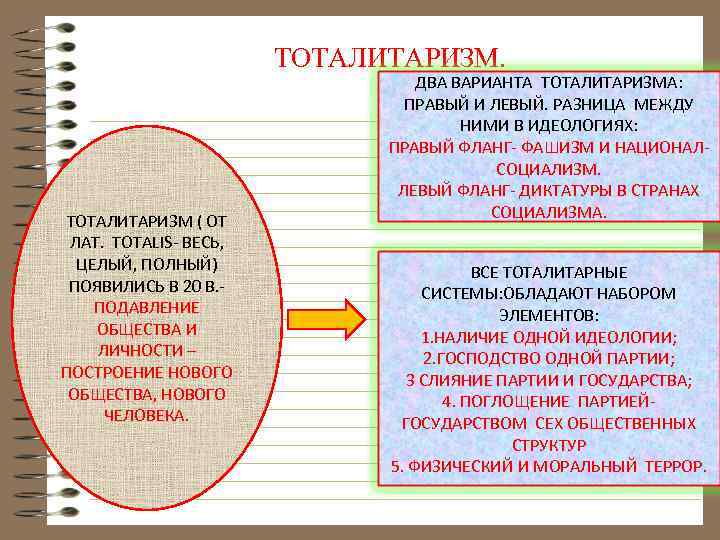 ТОТАЛИТАРИЗМ.

ТОТАЛИТАРИЗМ ( ОТ ЛАТ. TOTALIS- ВЕСЬ, ЦЕЛЫЙ, ПОЛНЫЙ) ПОЯВИЛИСЬ В 20 В.- ПОДАВЛЕНИЕ ОБЩЕСТВА И ЛИЧНОСТИ – ПОСТРОЕНИЕ НОВОГО ОБЩЕСТВА, НОВОГО ЧЕЛОВЕКА.

ДВА ВАРИАНТА ТОТАЛИТАРИЗМА: ПРАВЫЙ И ЛЕВЫЙ. РАЗНИЦА МЕЖДУ НИМИ В ИДЕОЛОГИЯХ:
ПРАВЫЙ ФЛАНГ- ФАШИЗМ И НАЦИОНАЛ-СОЦИАЛИЗМ.
ЛЕВЫЙ ФЛАНГ- ДИКТАТУРЫ В СТРАНАХ СОЦИАЛИЗМА.

ВСЕ ТОТАЛИТАРНЫЕ СИСТЕМЫ:ОБЛАДАЮТ НАБОРОМ ЭЛЕМЕНТОВ:
1.НАЛИЧИЕ ОДНОЙ ИДЕОЛОГИИ;
2.ГОСПОДСТВО ОДНОЙ ПАРТИИ;
3 СЛИЯНИЕ ПАРТИИ И ГОСУДАРСТВА;
4. ПОГЛОЩЕНИЕ ПАРТИЕЙ-ГОСУДАРСТВОМ СЕХ ОБЩЕСТВЕННЫХ СТРУКТУР
5. ФИЗИЧЕСКИЙ И МОРАЛЬНЫЙ ТЕРРОР.